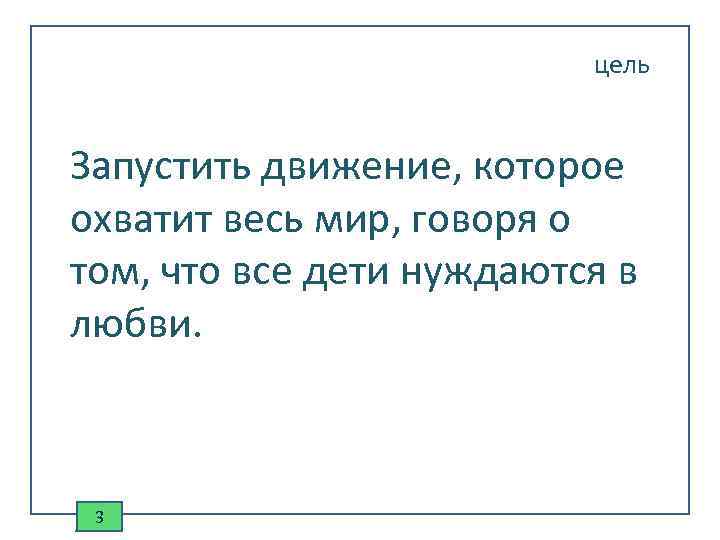 цель

Запустить движение, которое охватит весь мир, говоря о том, что все дети нуждаются в любви.

3